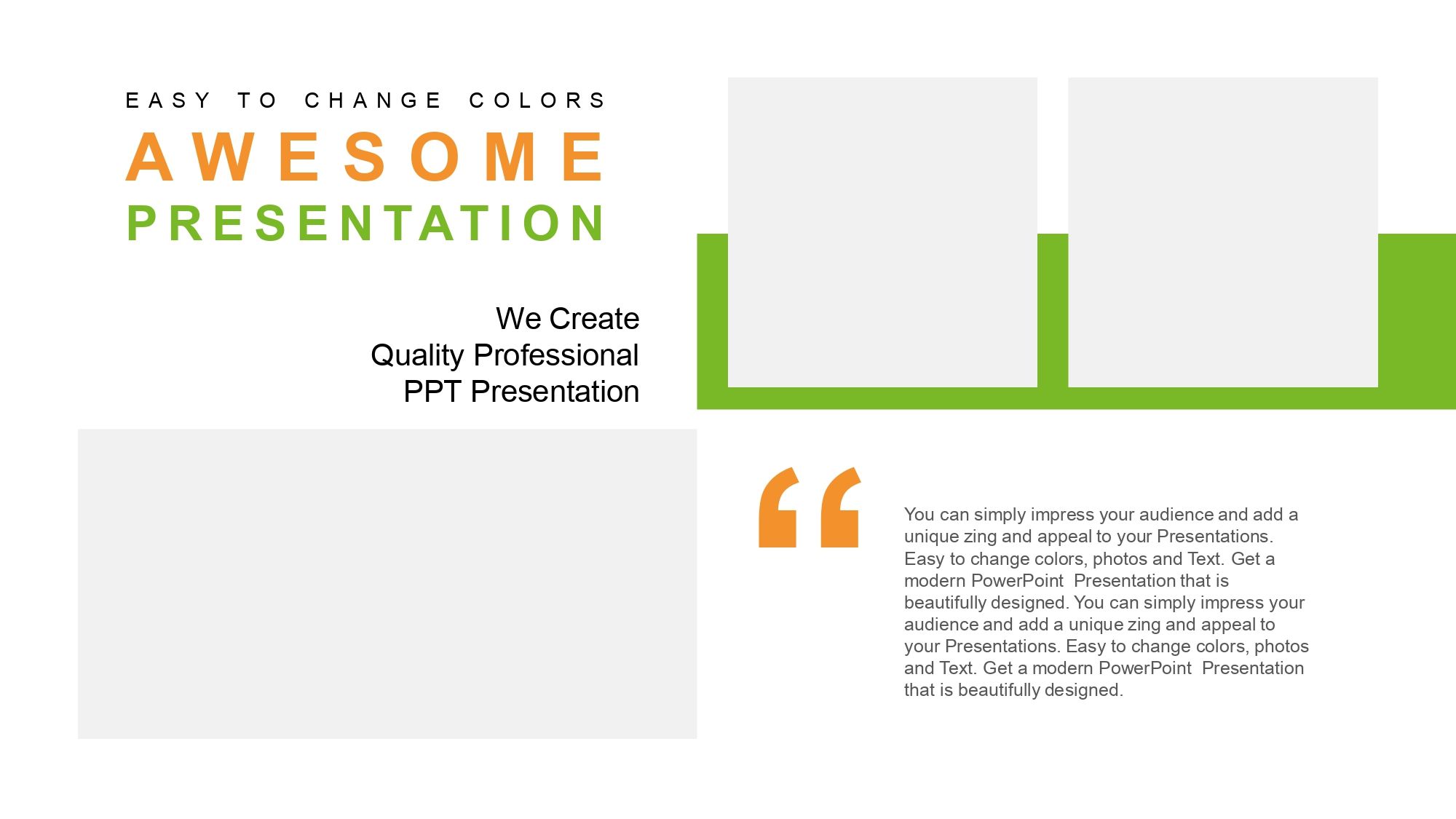 EASY TO CHANGE COLORS

AWESOME

PRESENTATION

We Create
Quality Professional
PPT Presentation

“

You can simply impress your audience and add a unique zing and appeal to your Presentations. Easy to change colors, photos and Text. Get a modern PowerPoint Presentation that is beautifully designed. You can simply impress your audience and add a unique zing and appeal to your Presentations. Easy to change colors, photos and Text. Get a modern PowerPoint Presentation that is beautifully designed.